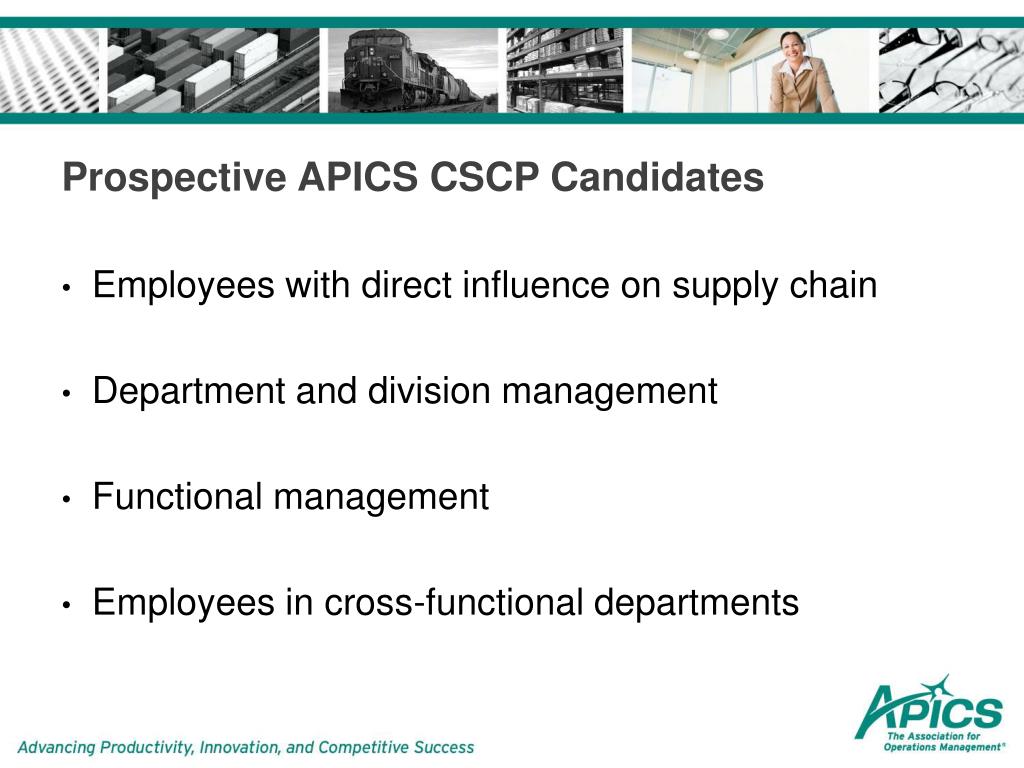 Prospective APICS CSCP Candidates

• Employees with direct influence on supply chain

• Department and division management

• Functional management

• Employees in cross-functional departments

Advancing Productivity, Innovation, and Competitive Success

APICS
The Association for Operations Management®